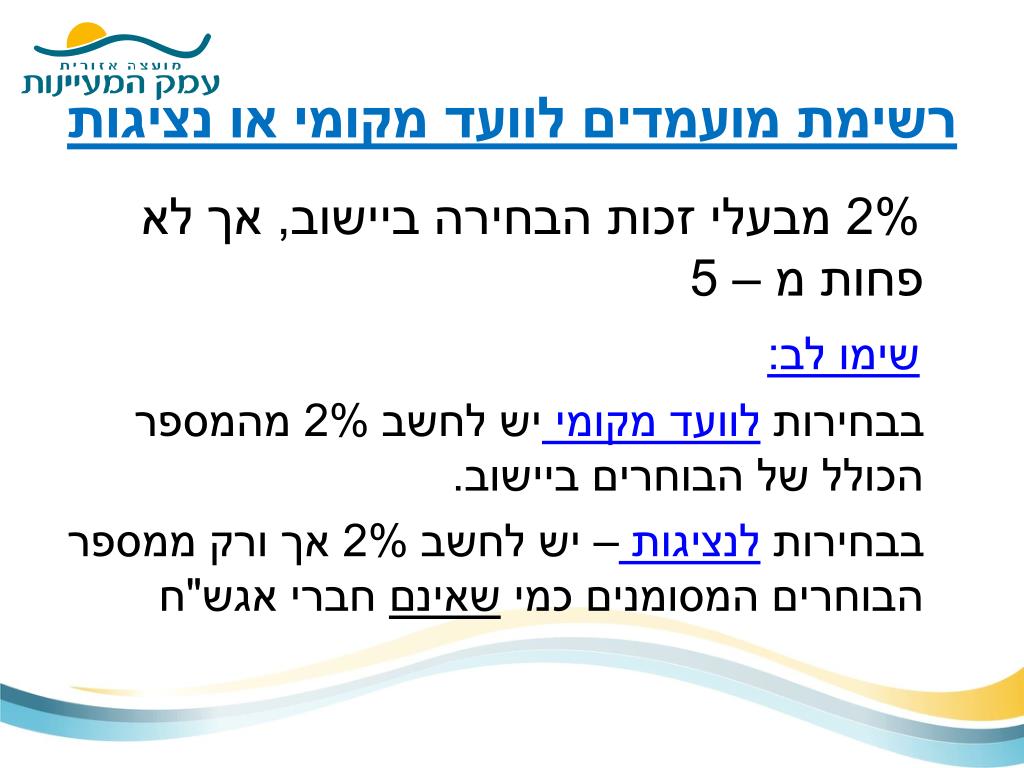 מועצה אזורית
עמק המעיינות

רשימת מועמדים לוועד מקומי או נציגות

2% מבעלי זכות הבחירה ביישוב, אך לא פחות מ – 5

שימו לב:

בבחירות לוועד מקומי יש לחשב 2% מהמספר הכולל של הבוחרים ביישוב.

בבחירות לנציגות – יש לחשב 2% אך ורק ממספר הבוחרים המסומנים כמי שאינם חברי אגש"ח